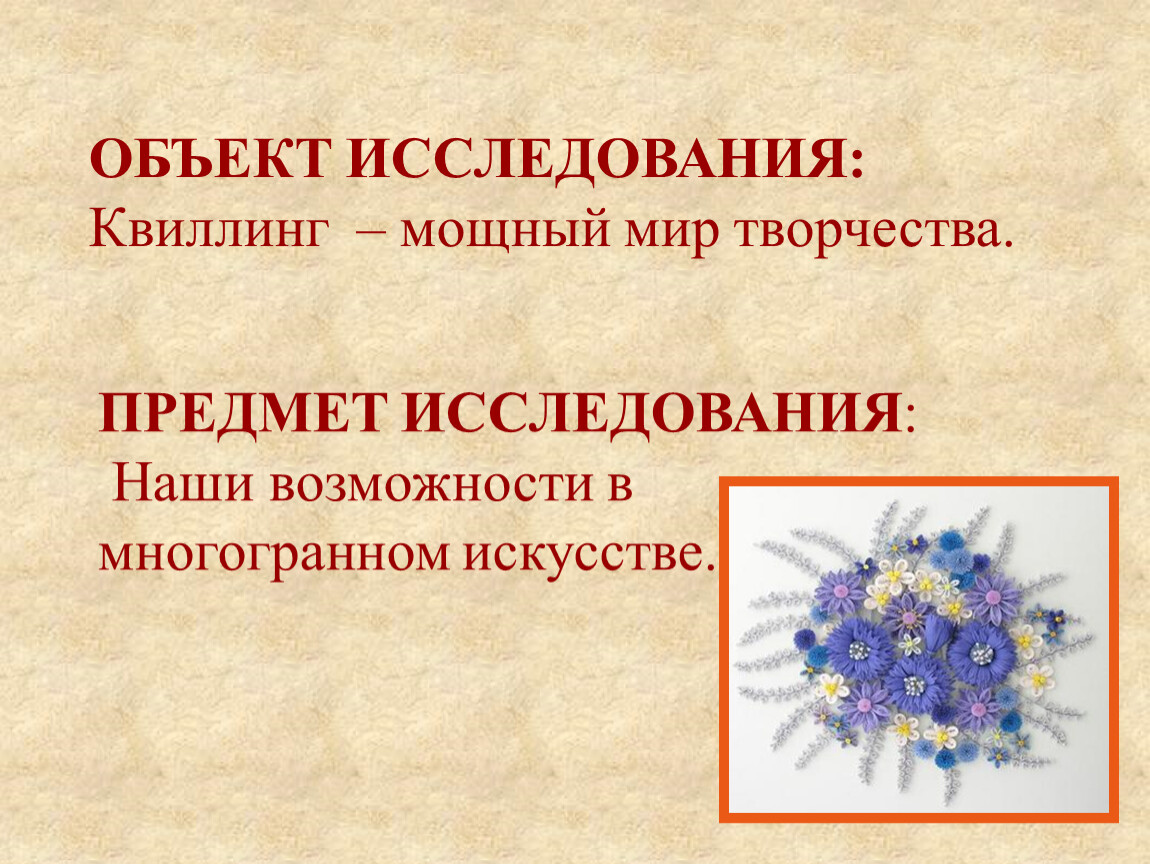 ОБЪЕКТ ИССЛЕДОВАНИЯ:
Квиллинг – мощный мир творчества.

ПРЕДМЕТ ИССЛЕДОВАНИЯ:
Наши возможности в многогранном искусстве.